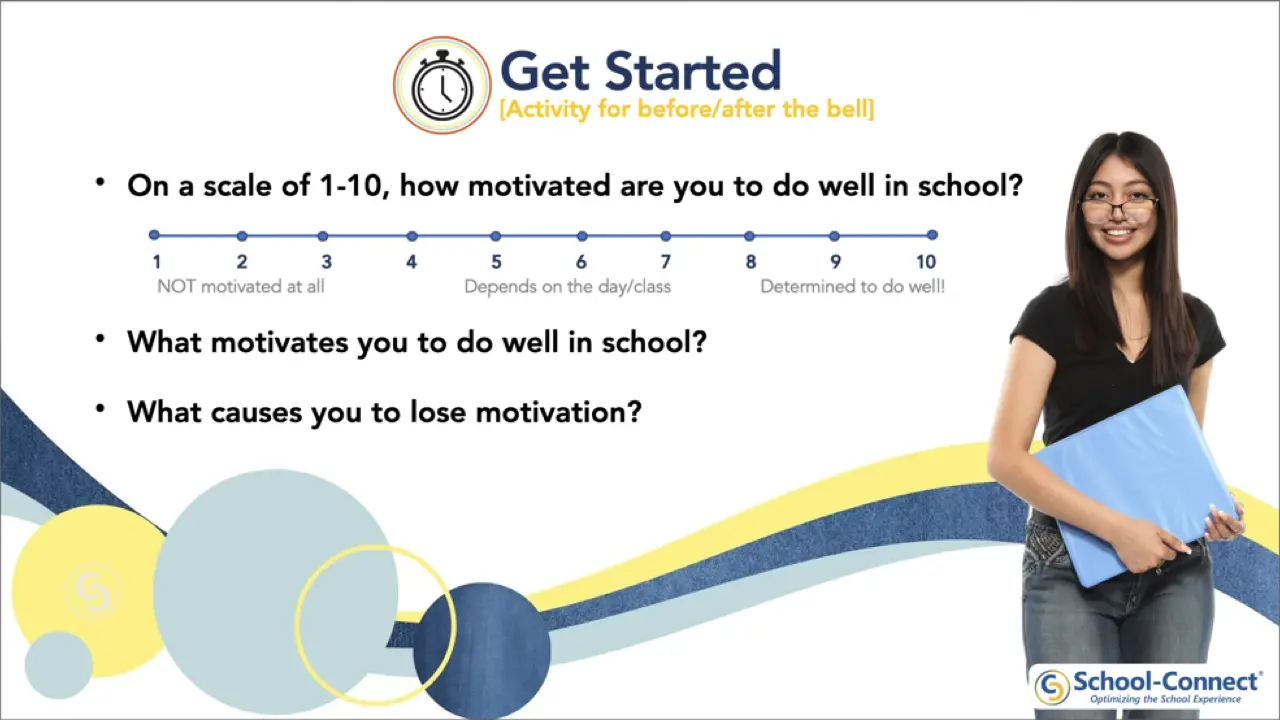 Get Started
[Activity for before/after the bell]

• On a scale of 1-10, how motivated are you to do well in school?

1 2 3 4 5 6 7 8 9 10
NOT motivated at all Depends on the day/class Determined to do well!

• What motivates you to do well in school?

• What causes you to lose motivation?

School-Connect®
Optimizing the School Experience